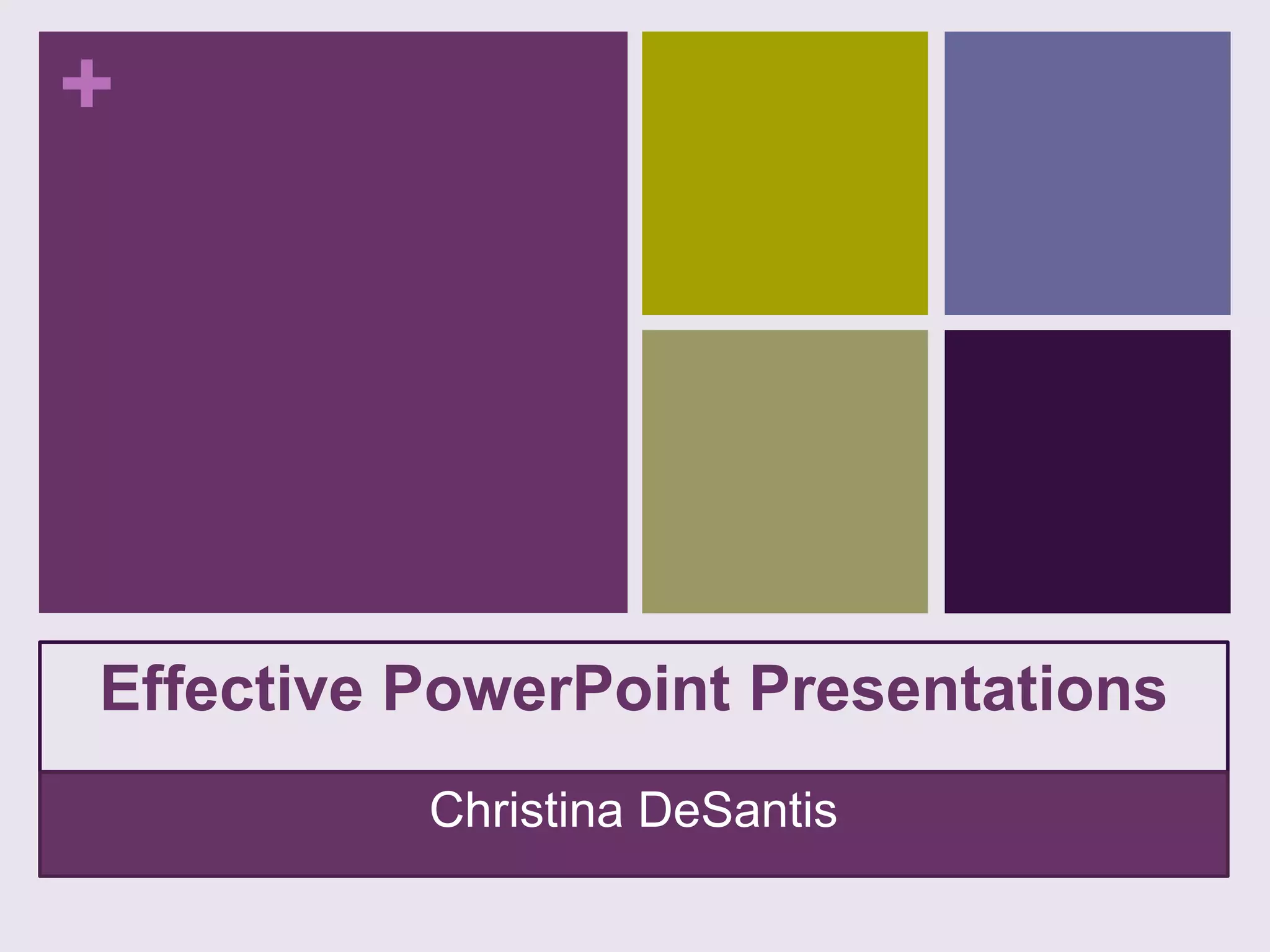 +

Effective PowerPoint Presentations

Christina DeSantis